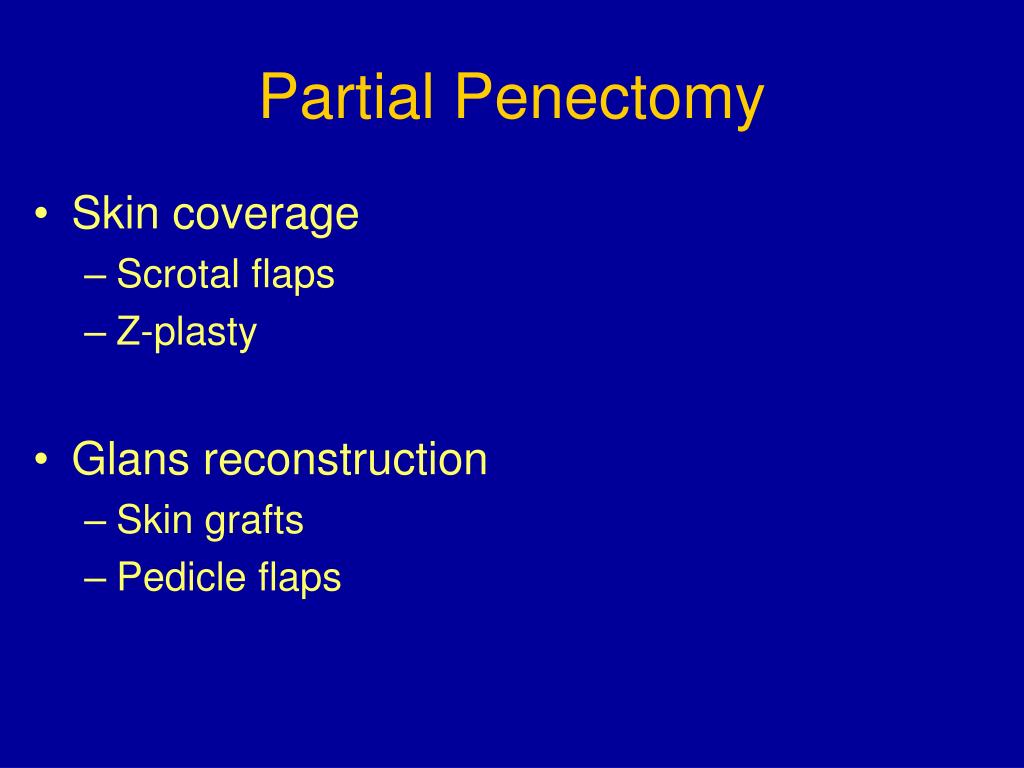 Partial Penectomy

• Skin coverage
– Scrotal flaps
– Z-plasty

• Glans reconstruction
– Skin grafts
– Pedicle flaps